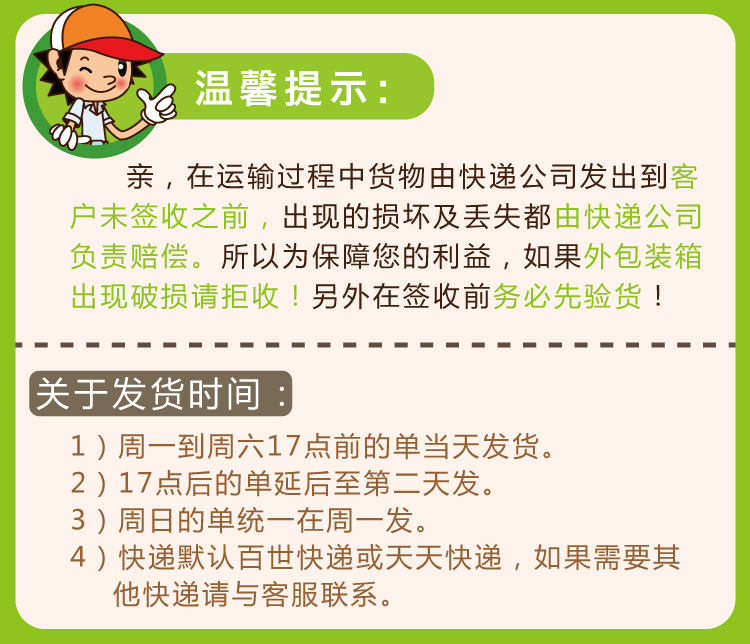 温馨提示：

亲，在运输过程中货物由快递公司发出到客户未签收之前，出现的损坏及丢失都由快递公司负责赔偿。所以为保障您的利益，如果外包装箱出现破损请拒收！另外在签收前务必先验货！

关于发货时间：

1）周一到周六17点前的单当天发货。
2）17点后的单延后至第二天发。
3）周日的单统一在周一发。
4）快递默认百世快递或天天快递，如果需要其他快递请与客服联系。